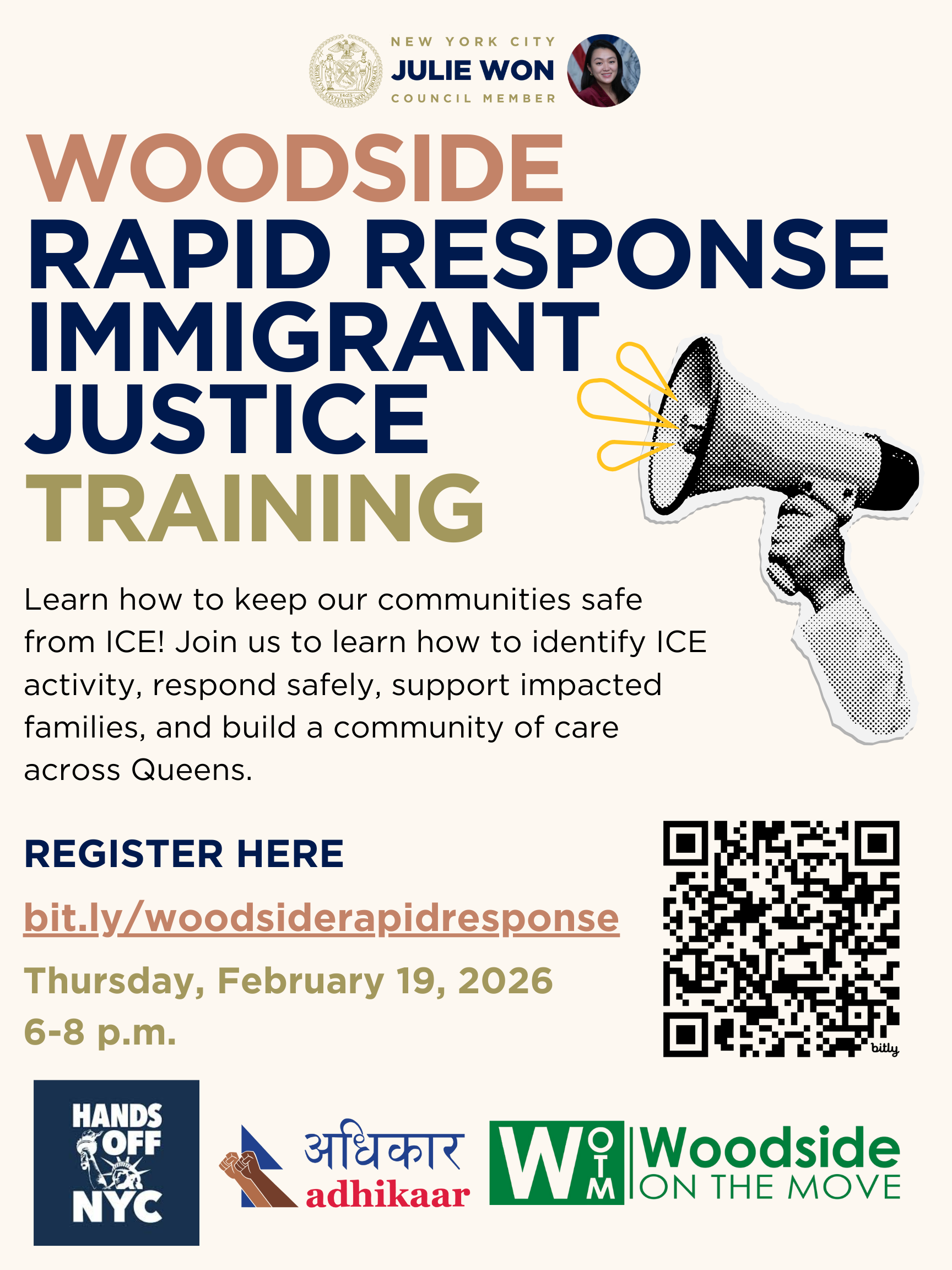 NEW YORK CITY
JULIE WON
COUNCIL MEMBER

WOODSIDE
RAPID RESPONSE
IMMIGRANT
JUSTICE
TRAINING

Learn how to keep our communities safe from ICE! Join us to learn how to identify ICE activity, respond safely, support impacted families, and build a community of care across Queens.

REGISTER HERE

bit.ly/woodsiderapidresponse

Thursday, February 19, 2026
6-8 p.m.

bitly

HANDS OFF NYC

अधिकार
adhikaar

W O T M Woodside ON THE MOVE